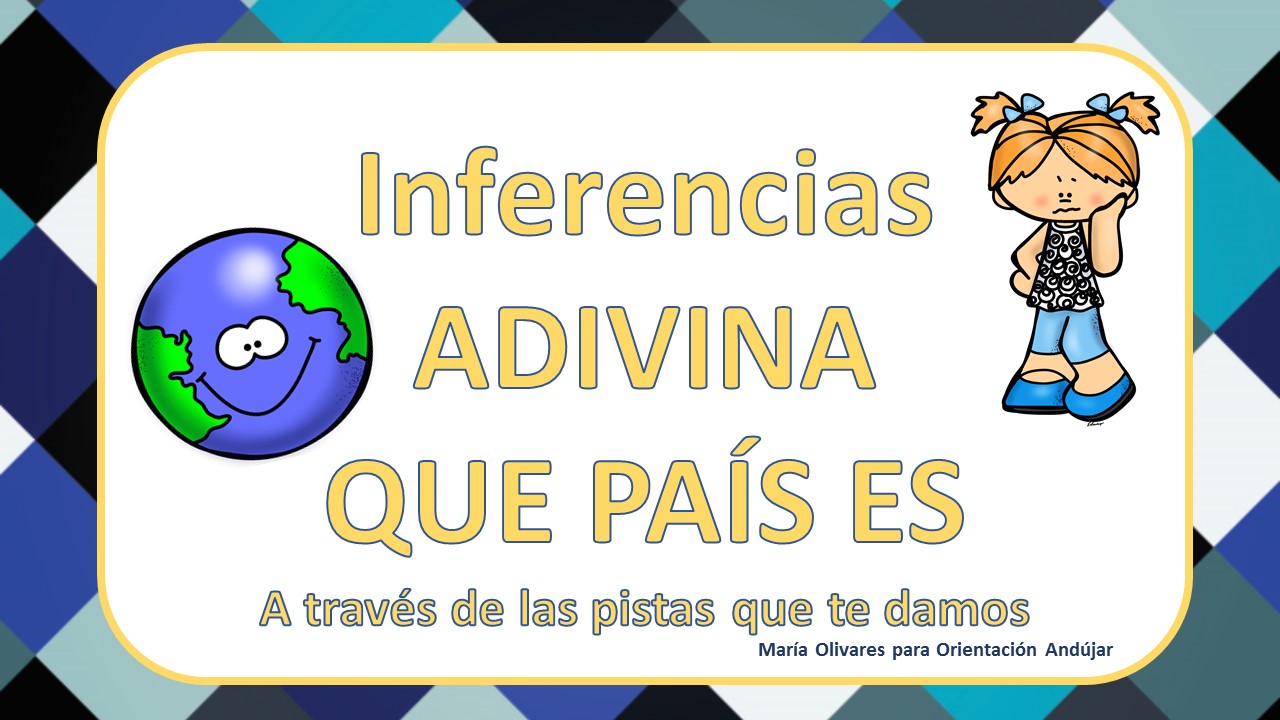 Inferencias
ADIVINA
QUE PAÍS ES

A través de las pistas que te damos

María Olivares para Orientación Andújar